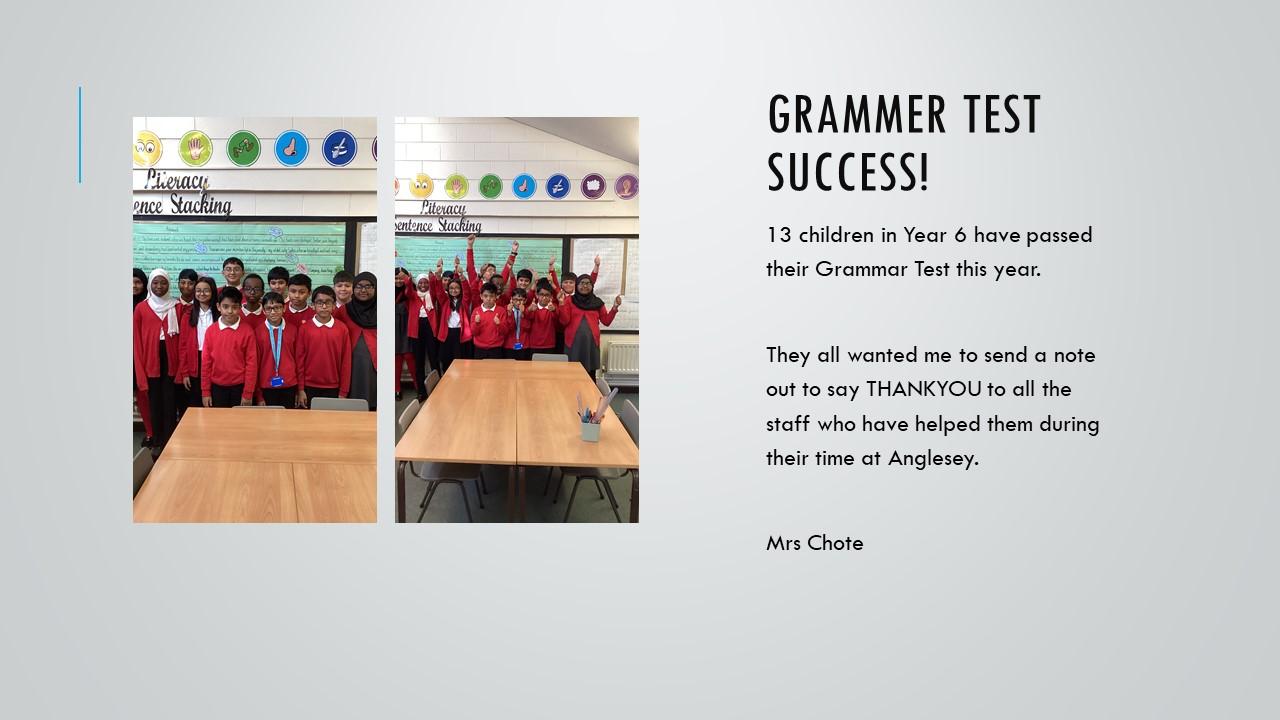 Literacy
ence Stacking

Literacy
entence Stacking

GRAMMER TEST SUCCESS!

13 children in Year 6 have passed their Grammar Test this year.

They all wanted me to send a note out to say THANKYOU to all the staff who have helped them during their time at Anglesey.

Mrs Chote